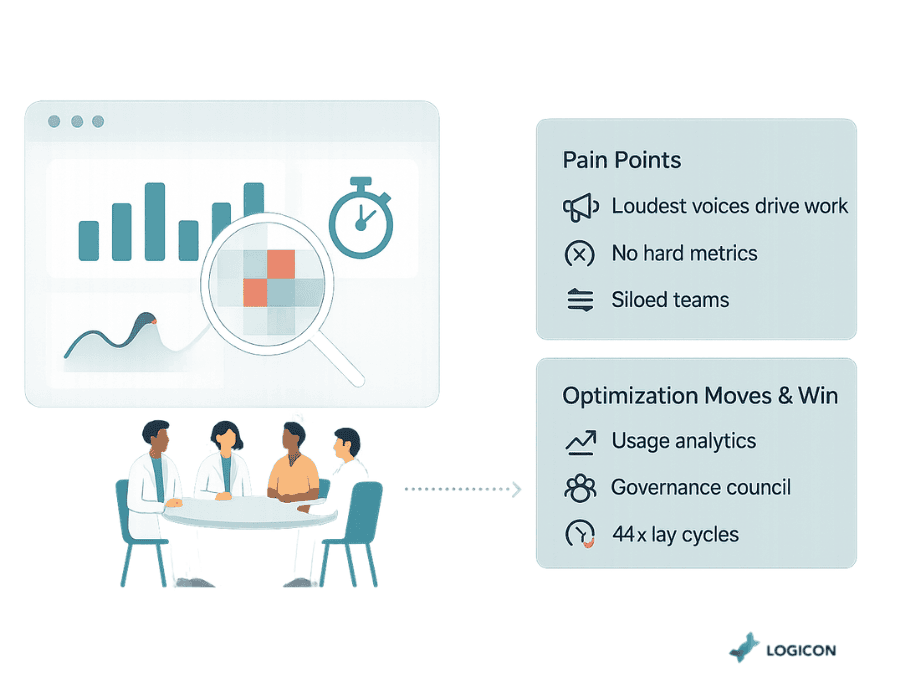 Pain Points

Loudest voices drive work

No hard metrics

Siloed teams

Optimization Moves & Win

Usage analytics

Governance council

44x lay cycles

LOGICON